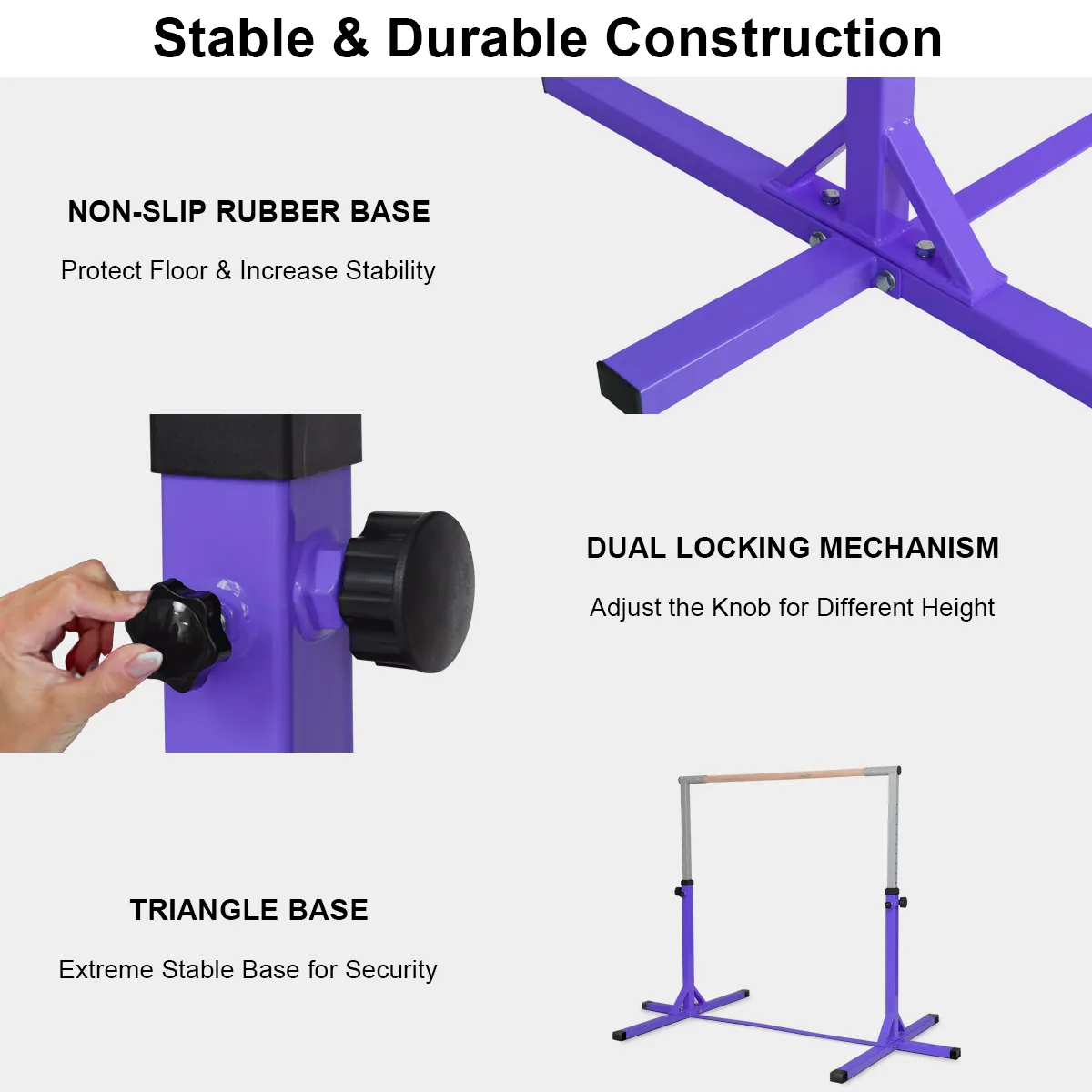 Stable & Durable Construction

NON-SLIP RUBBER BASE

Protect Floor & Increase Stability

DUAL LOCKING MECHANISM

Adjust the Knob for Different Height

TRIANGLE BASE

Extreme Stable Base for Security